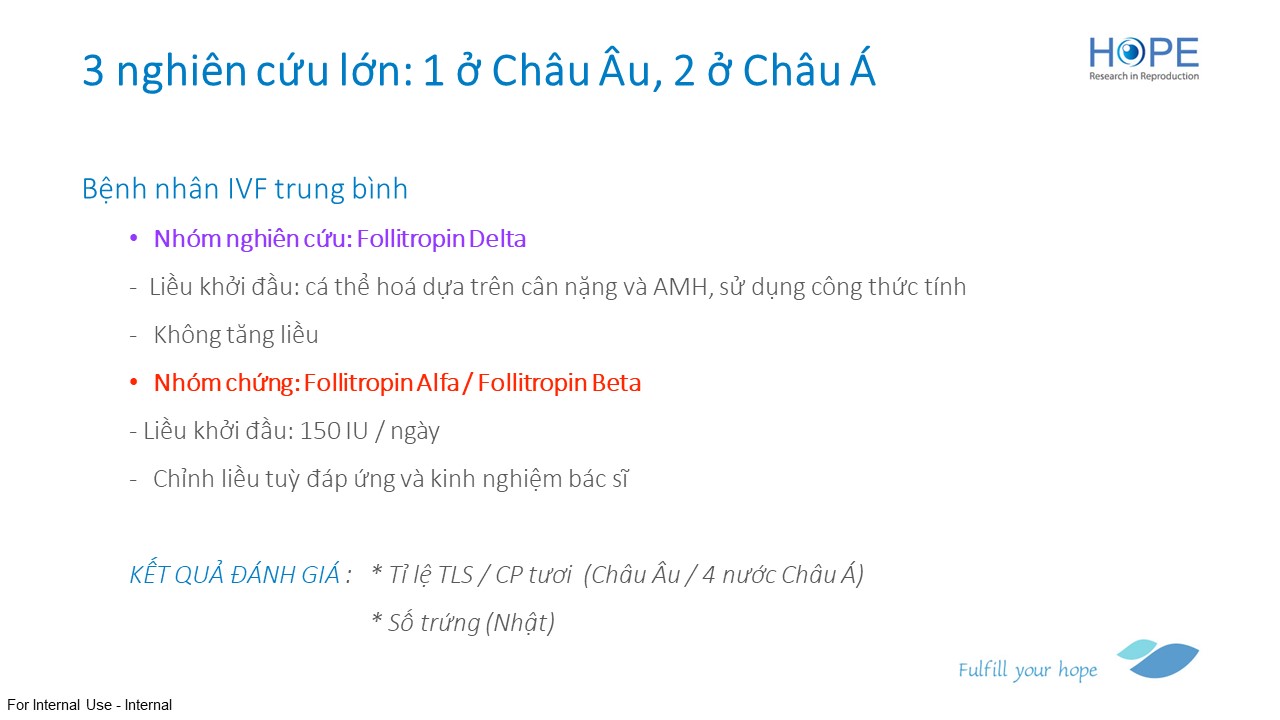 3 nghiên cứu lớn: 1 ở Châu Âu, 2 ở Châu Á

HOPE
Research in Reproduction

Bệnh nhân IVF trung bình

• Nhóm nghiên cứu: Follitropin Delta

- Liều khởi đầu: cá thể hoá dựa trên cân nặng và AMH, sử dụng công thức tính

- Không tăng liều

• Nhóm chứng: Follitropin Alfa / Follitropin Beta

- Liều khởi đầu: 150 IU / ngày

- Chỉnh liều tuỳ đáp ứng và kinh nghiệm bác sĩ

KẾT QUẢ ĐÁNH GIÁ : * Tỉ lệ TLS / CP tươi (Châu Âu / 4 nước Châu Á)

* Số trứng (Nhật)

Fulfill your hope

For Internal Use - Internal